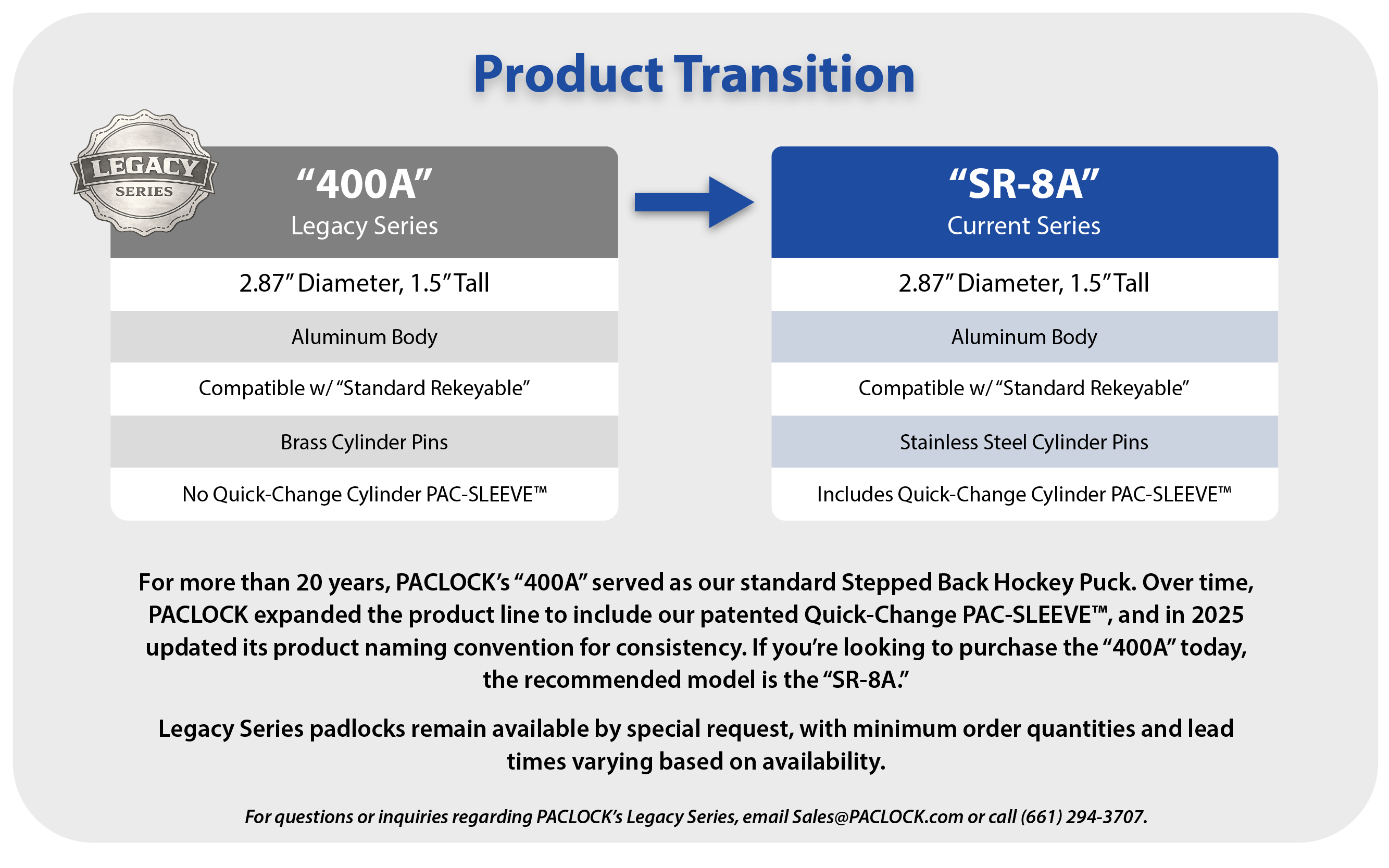 Product Transition

LEGACY SERIES

“400A”
Legacy Series

2.87” Diameter, 1.5” Tall

Aluminum Body

Compatible w/ “Standard Rekeyable”

Brass Cylinder Pins

No Quick-Change Cylinder PAC-SLEEVE™

“SR-8A”
Current Series

2.87” Diameter, 1.5” Tall

Aluminum Body

Compatible w/ “Standard Rekeyable”

Stainless Steel Cylinder Pins

Includes Quick-Change Cylinder PAC-SLEEVE™

For more than 20 years, PACLOCK’s “400A” served as our standard Stepped Back Hockey Puck. Over time, PACLOCK expanded the product line to include our patented Quick-Change PAC-SLEEVE™, and in 2025 updated its product naming convention for consistency. If you’re looking to purchase the “400A” today, the recommended model is the “SR-8A.”

Legacy Series padlocks remain available by special request, with minimum order quantities and lead times varying based on availability.

For questions or inquiries regarding PACLOCK’s Legacy Series, email Sales@PACLOCK.com or call (661) 294-3707.